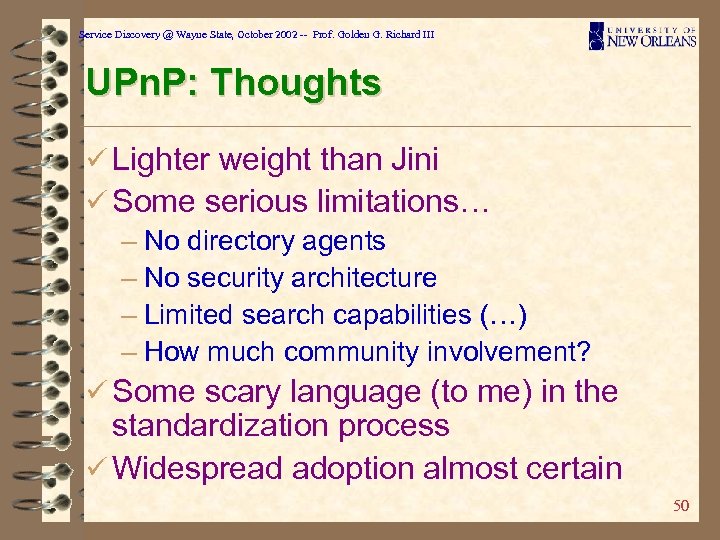 Service Discovery @ Wayne State, October 2002 -- Prof. Golden G. Richard III

UNIVERSITY OF NEW ORLEANS

UPnP: Thoughts

✓ Lighter weight than Jini
✓ Some serious limitations…
– No directory agents
– No security architecture
– Limited search capabilities (…)
– How much community involvement?
✓ Some scary language (to me) in the standardization process
✓ Widespread adoption almost certain

50